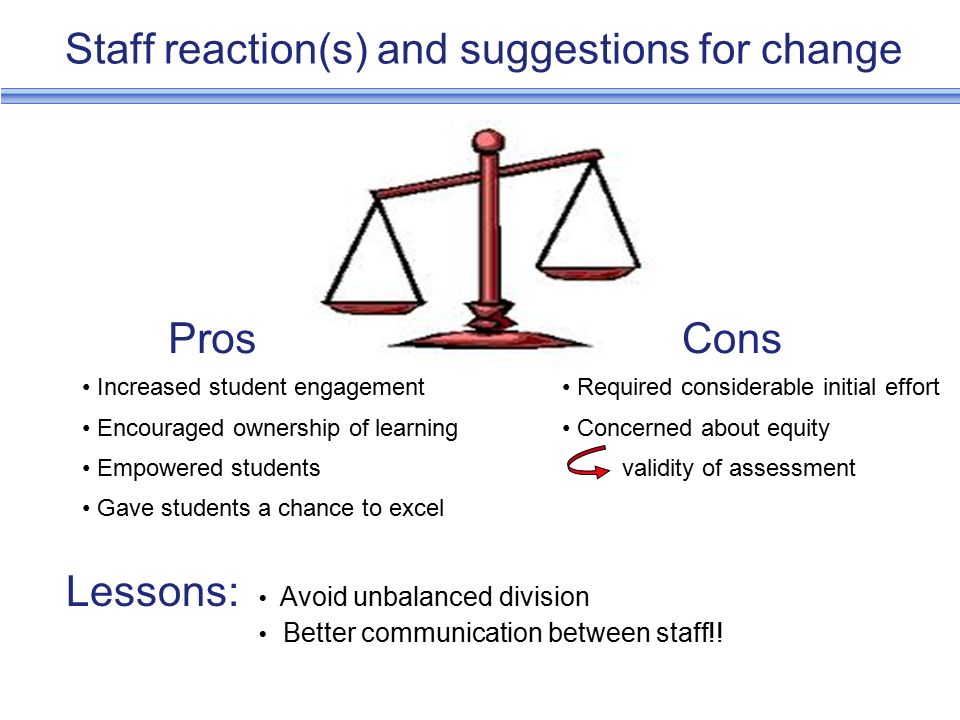 Staff reaction(s) and suggestions for change

Pros

• Increased student engagement
• Encouraged ownership of learning
• Empowered students
• Gave students a chance to excel

Cons

• Required considerable initial effort
• Concerned about equity
validity of assessment

Lessons:
• Avoid unbalanced division
• Better communication between staff!!